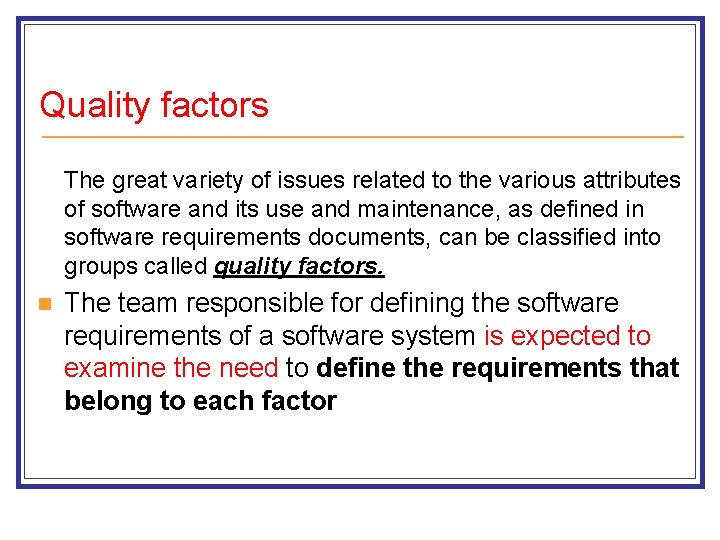 Quality factors

The great variety of issues related to the various attributes of software and its use and maintenance, as defined in software requirements documents, can be classified into groups called quality factors.

The team responsible for defining the software requirements of a software system is expected to examine the need to define the requirements that belong to each factor